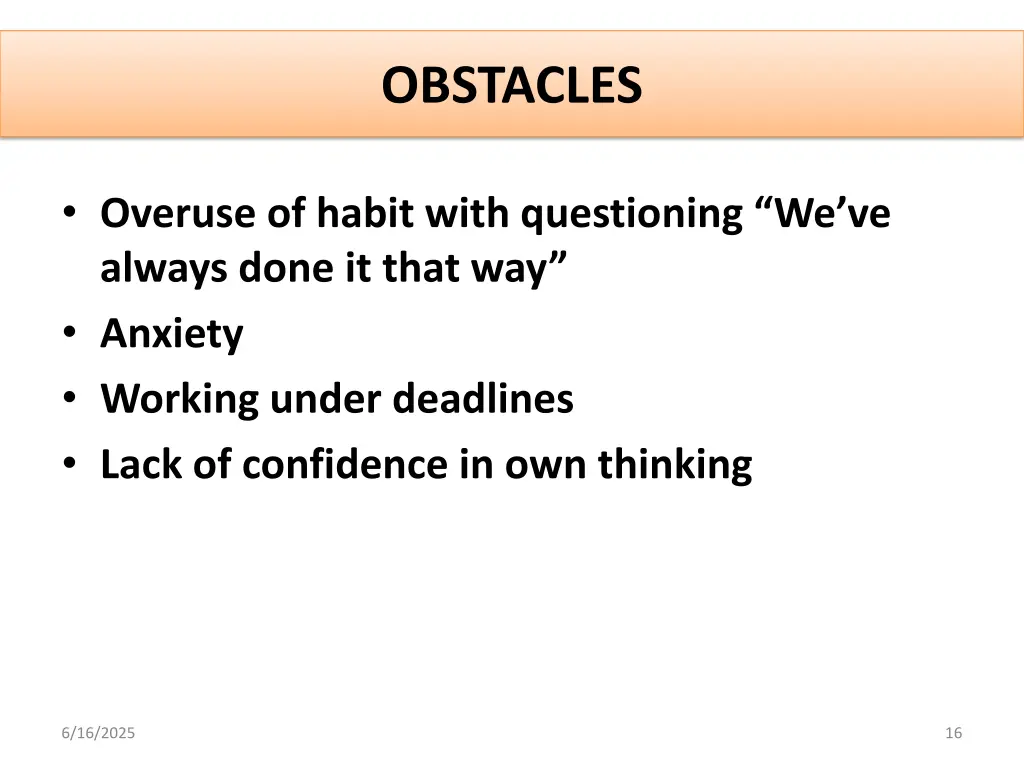 OBSTACLES

• Overuse of habit with questioning “We’ve always done it that way”
• Anxiety
• Working under deadlines
• Lack of confidence in own thinking

6/16/2025

16